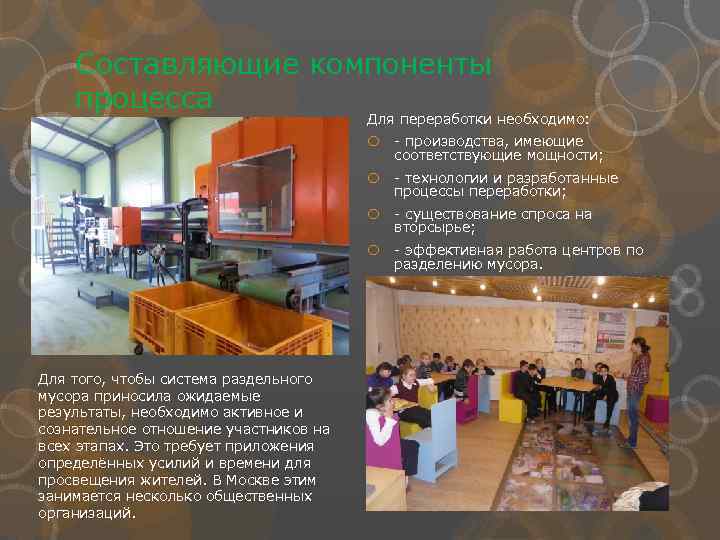 Составляющие компоненты процесса

Для переработки необходимо:

- производства, имеющие соответствующие мощности;
- технологии и разработанные процессы переработки;
- существование спроса на вторсырье;
- эффективная работа центров по разделению мусора.

Для того, чтобы система раздельного мусора приносила ожидаемые результаты, необходимо активное и сознательное отношение участников на всех этапах. Это требует приложения определённых усилий и времени для просвещения жителей. В Москве этим занимается несколько общественных организаций.